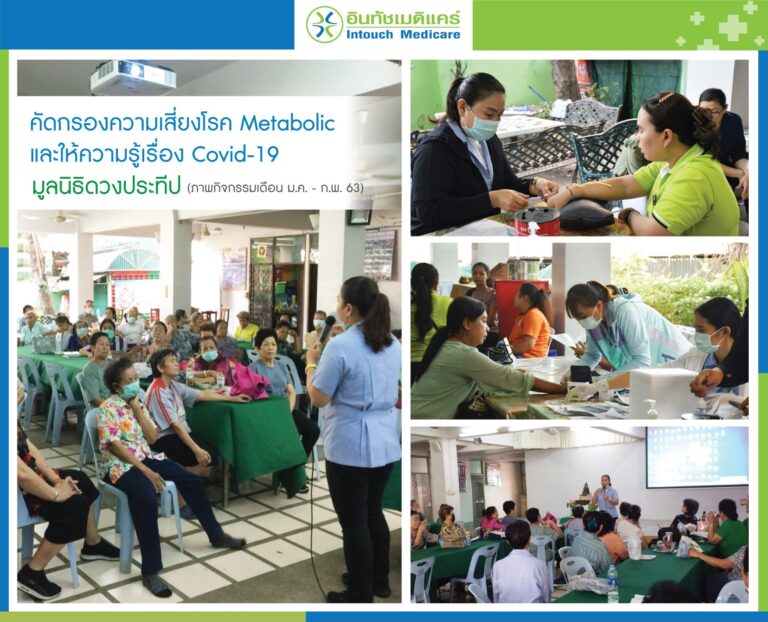 อินทัชเมดิแคร์
Intouch Medicare

คัดกรองความเสี่ยงโรค Metabolic
และให้ความรู้เรื่อง Covid-19
มูลนิธิดวงประทีป (ภาพกิจกรรมเดือน ม.ค. - ก.พ. 63)